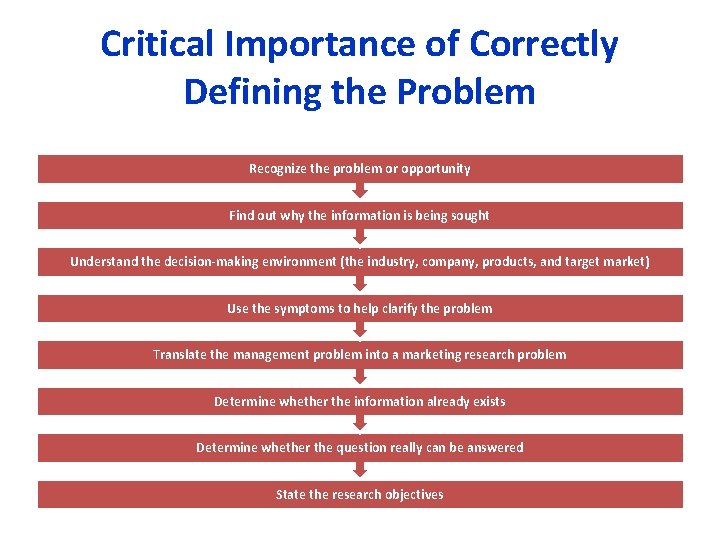 Critical Importance of Correctly Defining the Problem

Recognize the problem or opportunity

Find out why the information is being sought

Understand the decision-making environment (the industry, company, products, and target market)

Use the symptoms to help clarify the problem

Translate the management problem into a marketing research problem

Determine whether the information already exists

Determine whether the question really can be answered

State the research objectives